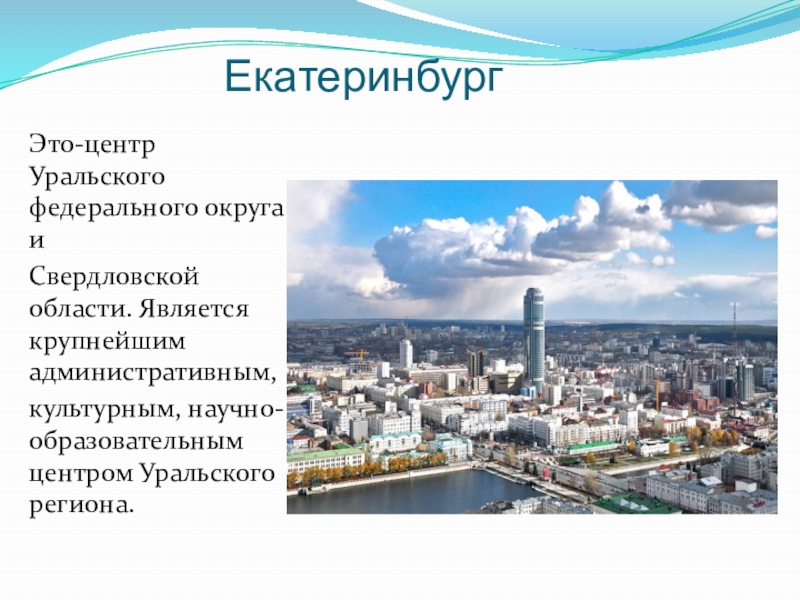 Екатеринбург

Это-центр Уральского федерального округа и

Свердловской области. Является крупнейшим административным,

культурным, научно-образовательным центром Уральского региона.